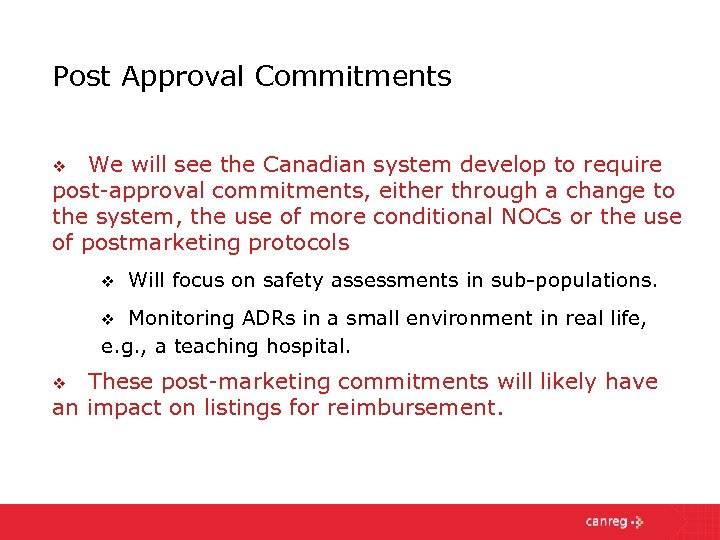 Post Approval Commitments

❖ We will see the Canadian system develop to require post-approval commitments, either through a change to the system, the use of more conditional NOCs or the use of postmarketing protocols

❖ Will focus on safety assessments in sub-populations.

❖ Monitoring ADRs in a small environment in real life, e.g., a teaching hospital.

❖ These post-marketing commitments will likely have an impact on listings for reimbursement.

canreg